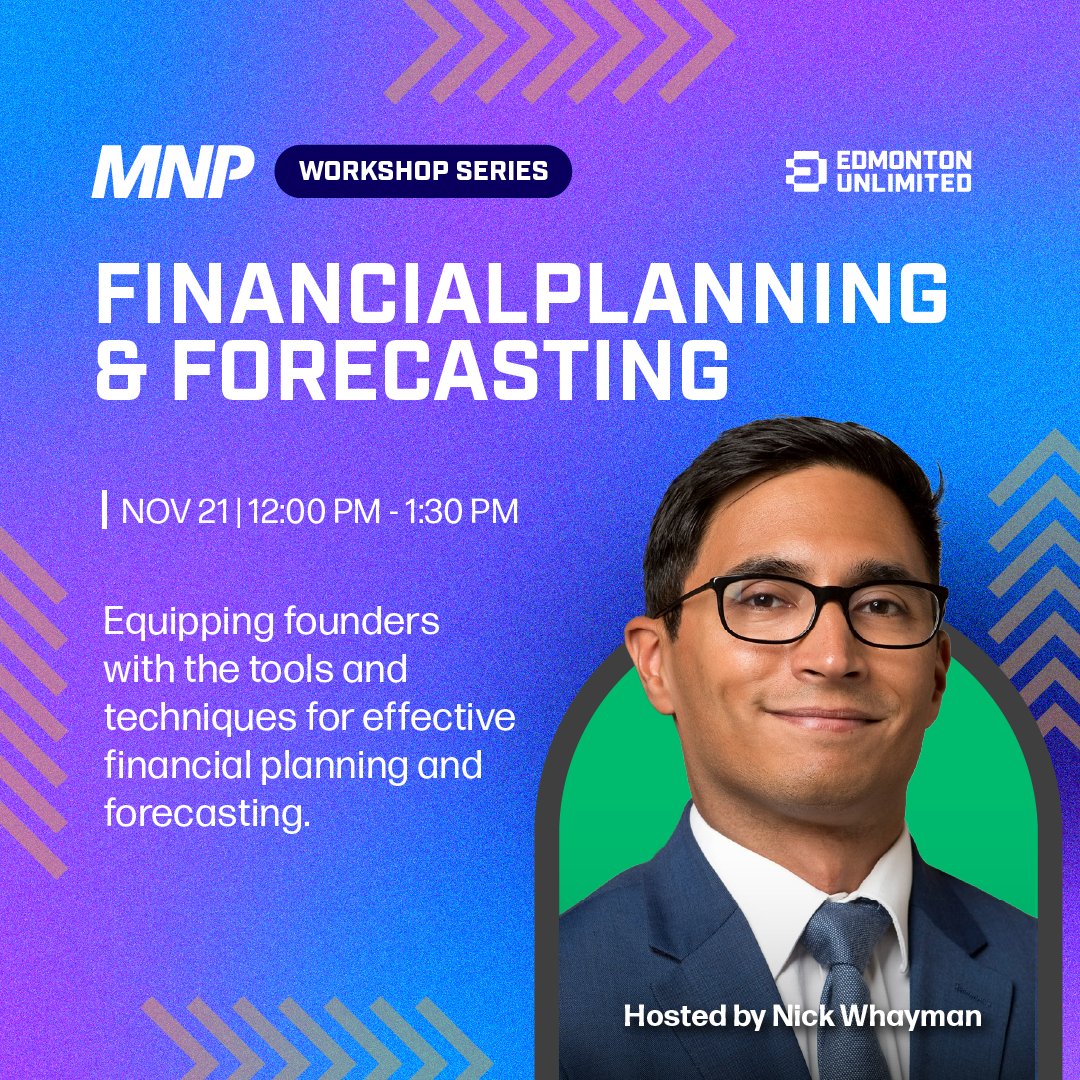 MNP WORKSHOP SERIES

EDMONTON UNLIMITED

FINANCIALPLANNING & FORECASTING

NOV 21 | 12:00 PM - 1:30 PM

Equipping founders with the tools and techniques for effective financial planning and forecasting.

Hosted by Nick Whayman